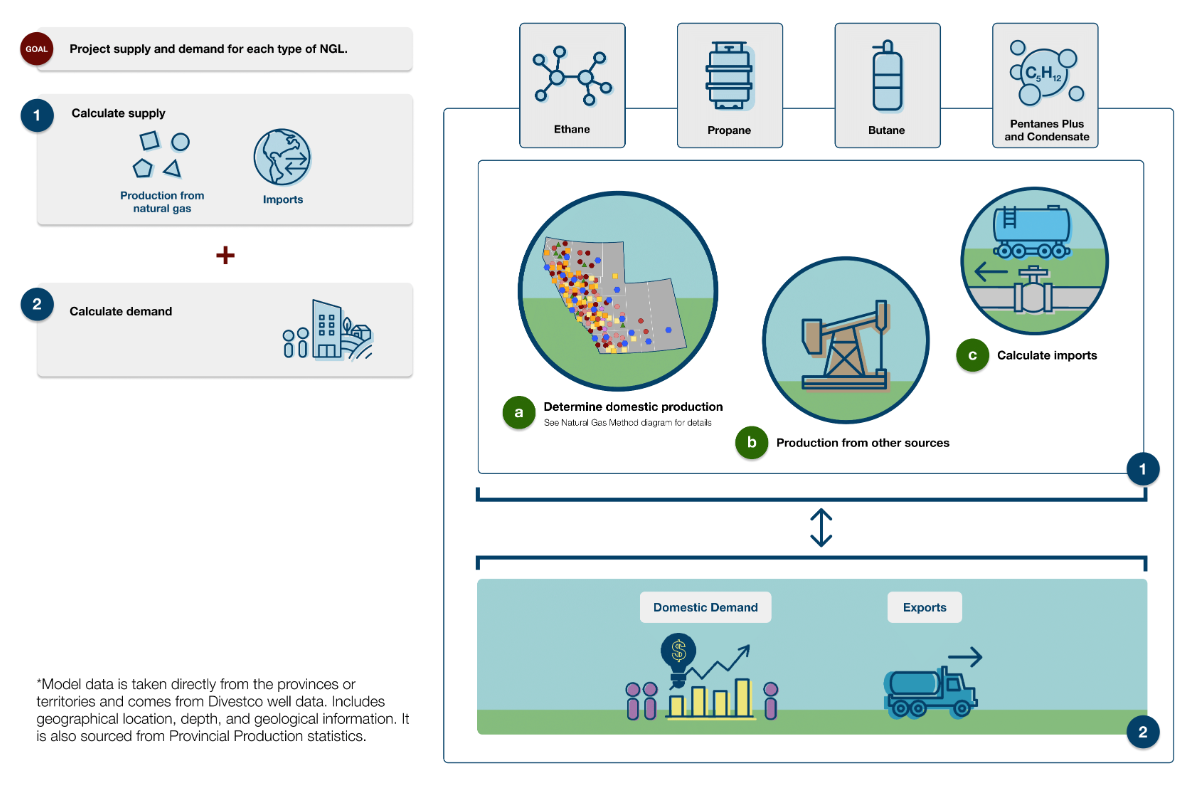 GOAL Project supply and demand for each type of NGL.

1 Calculate supply

Production from natural gas

Imports

+

2 Calculate demand

*Model data is taken directly from the provinces or territories and comes from Divestco well data. Includes geographical location, depth, and geological information. It is also sourced from Provincial Production statistics.

Ethane

Propane

Butane

$C_5H_{12}$

Pentanes Plus and Condensate

a Determine domestic production
See Natural Gas Method diagram for details

b Production from other sources

c Calculate imports

1

Domestic Demand

Exports

2